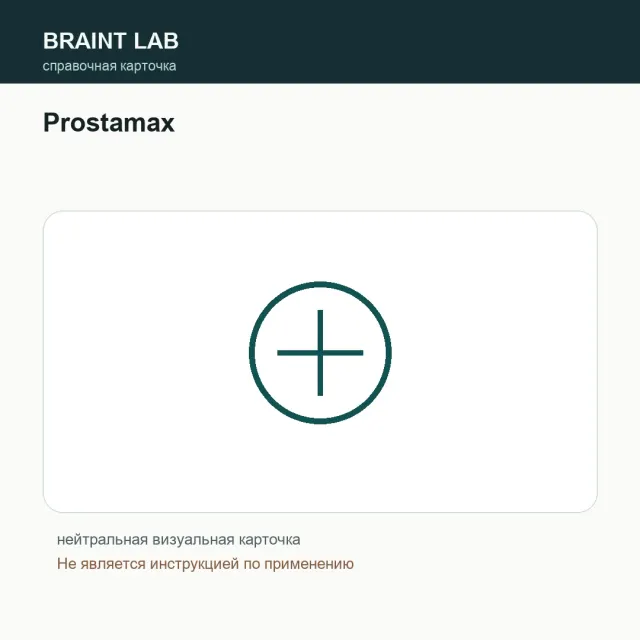 BRAINT LAB
справочная карточка

Prostamax

нейтральная визуальная карточка
Не является инструкцией по применению